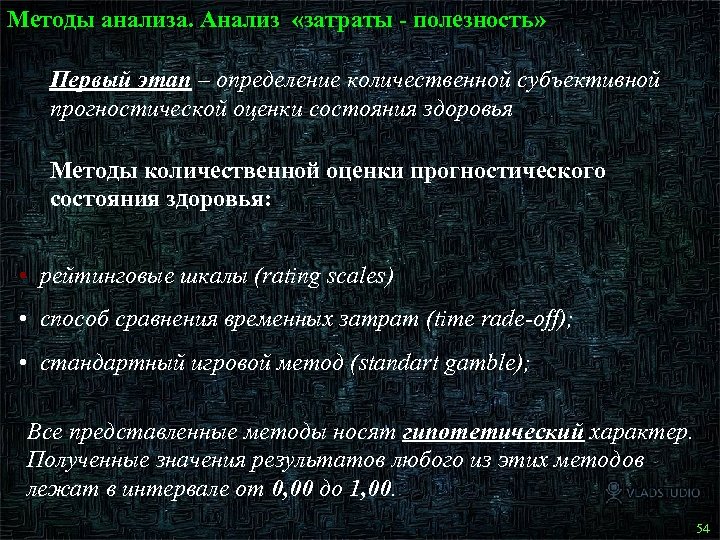 Методы анализа. Анализ «затраты - полезность»

Первый этап – определение количественной субъективной прогностической оценки состояния здоровья

Методы количественной оценки прогностического состояния здоровья:

• рейтинговые шкалы (rating scales)

• способ сравнения временных затрат (time rade-off);

• стандартный игровой метод (standart gamble);

Все представленные методы носят гипотетический характер. Полученные значения результатов любого из этих методов лежат в интервале от 0,00 до 1,00.

VLADSTUDIO

54